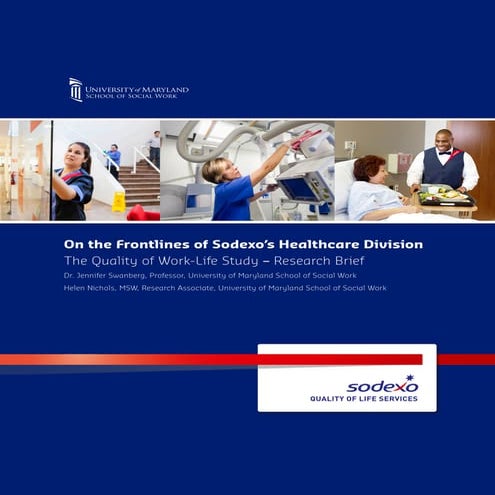 UNIVERSITY of MARYLAND
SCHOOL OF SOCIAL WORK

On the Frontlines of Sodexo's Healthcare Division
The Quality of Work-Life Study – Research Brief
Dr. Jennifer Swanberg, Professor, University of Maryland School of Social Work
Helen Nichols, MSW, Research Associate, University of Maryland School of Social Work

sodexo
QUALITY OF LIFE SERVICES